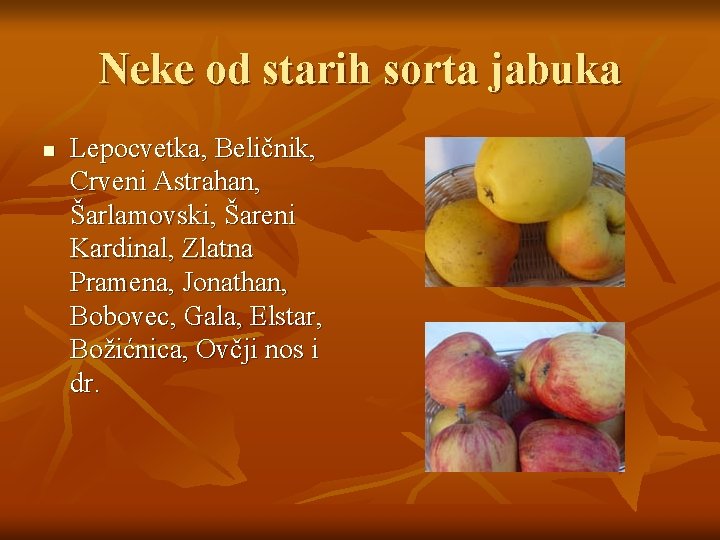 Neke od starih sorta jabuka

• Lepocvetka, Beličnik, Crveni Astrahan, Šarlamovski, Šareni Kardinal, Zlatna Pramena, Jonathan, Bobovec, Gala, Elstar, Božićnica, Ovčji nos i dr.